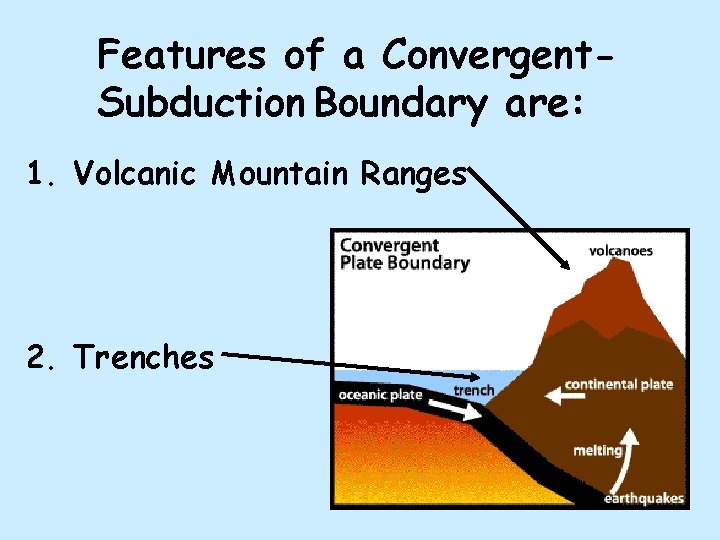 Features of a Convergent-Subduction Boundary are:

1. Volcanic Mountain Ranges

2. Trenches

Convergent Plate Boundary

volcanoes

trench

oceanic plate

continental plate

melting

earthquakes